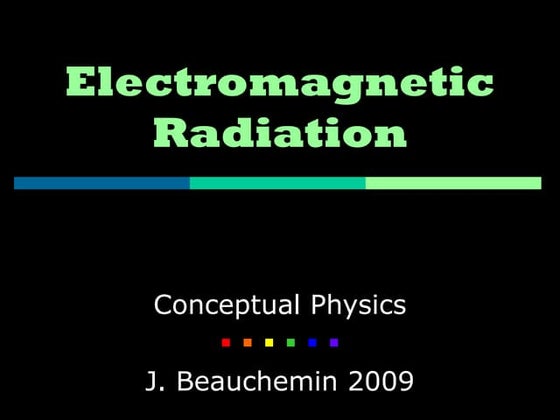 Electromagnetic Radiation

Conceptual Physics

J. Beauchemin 2009